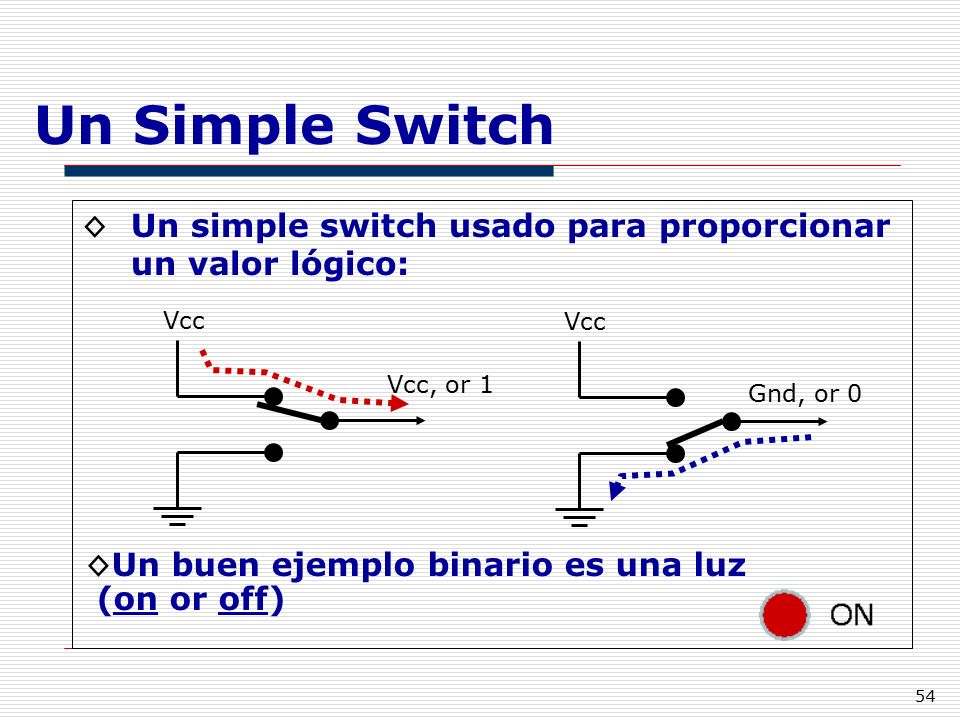 Un Simple Switch

◇ Un simple switch usado para proporcionar un valor lógico:

Vcc

Vcc, or 1

Vcc

Gnd, or 0

◇Un buen ejemplo binario es una luz (on or off)

ON

54